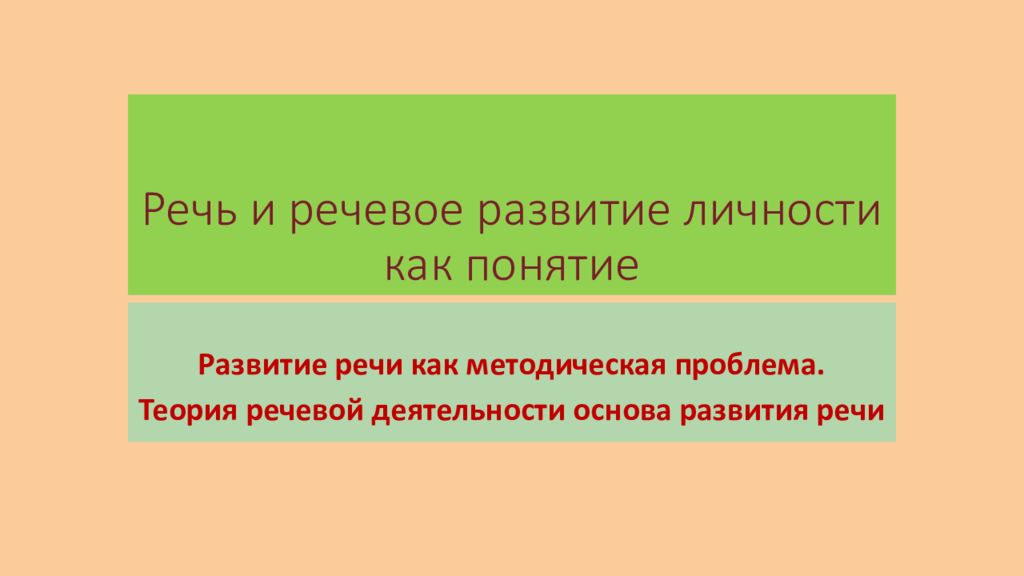 Речь и речевое развитие личности как понятие

Развитие речи как методическая проблема.

Теория речевой деятельности основа развития речи